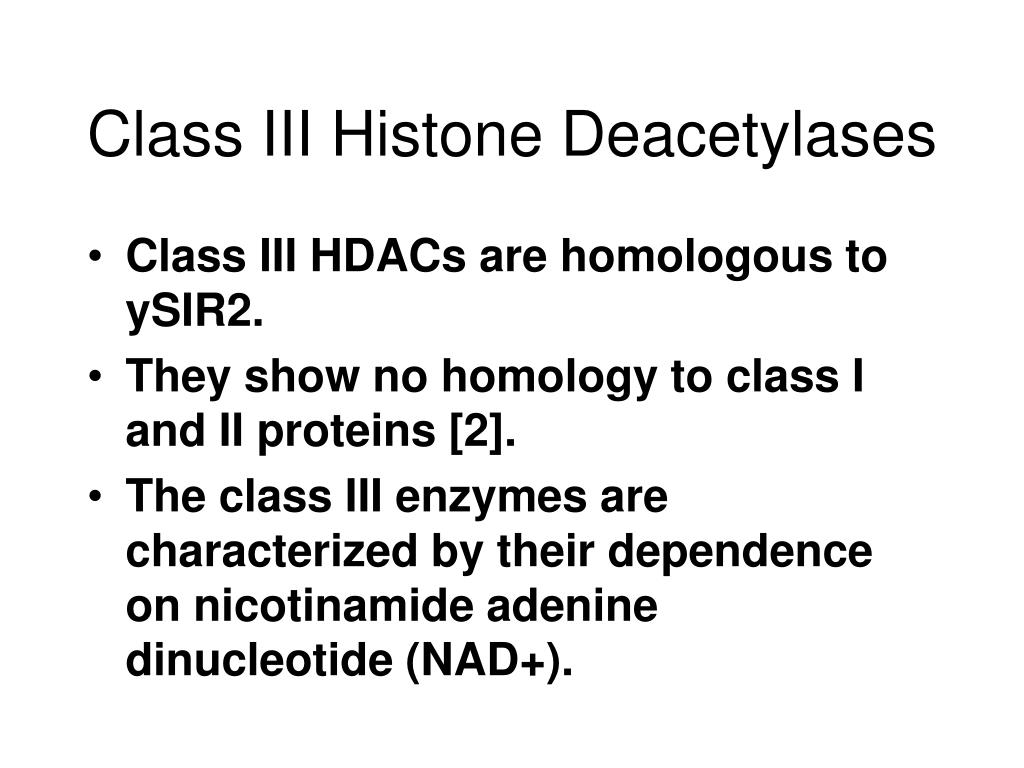 Class III Histone Deacetylases

• Class III HDACs are homologous to ySIR2.
• They show no homology to class I and II proteins [2].
• The class III enzymes are characterized by their dependence on nicotinamide adenine dinucleotide (NAD+).